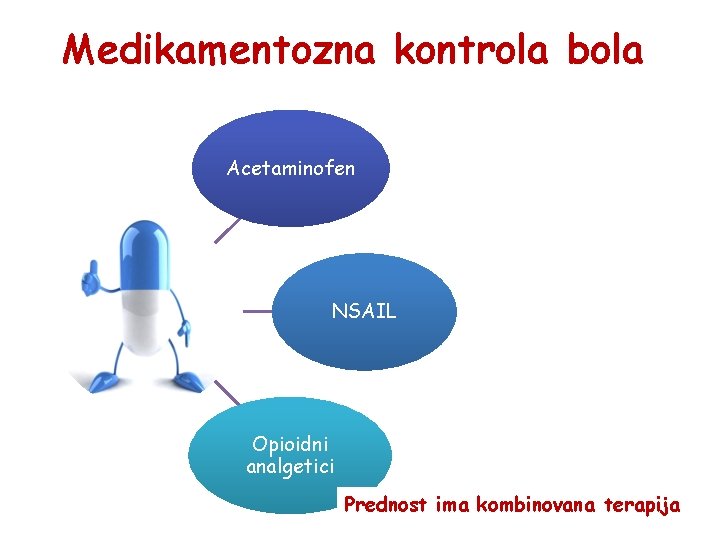 Medikamentozna kontrola bola

Acetaminofen

NSAIL

Opioidni analgetici

Prednost ima kombinovana terapija